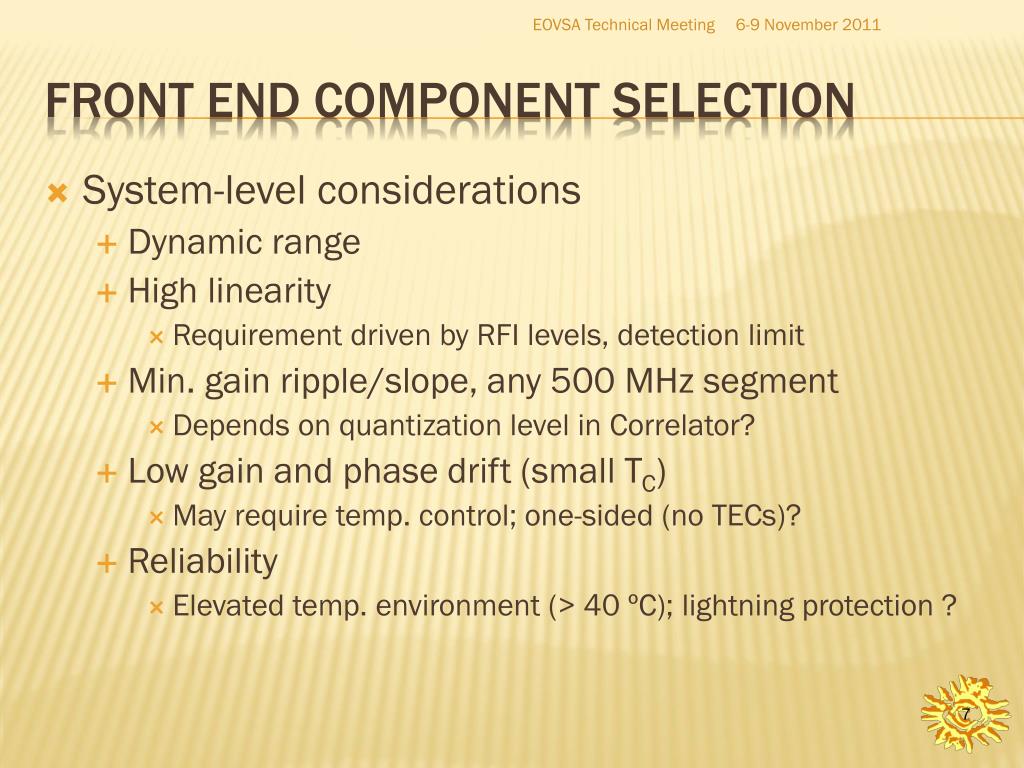 EOVSA Technical Meeting 6-9 November 2011

FRONT END COMPONENT SELECTION

System-level considerations

Dynamic range

High linearity

Requirement driven by RFI levels, detection limit

Min. gain ripple/slope, any 500 MHz segment

Depends on quantization level in Correlator?

Low gain and phase drift (small $T_C$)

May require temp. control; one-sided (no TECs)?

Reliability

Elevated temp. environment (> 40 ºC); lightning protection ?

7